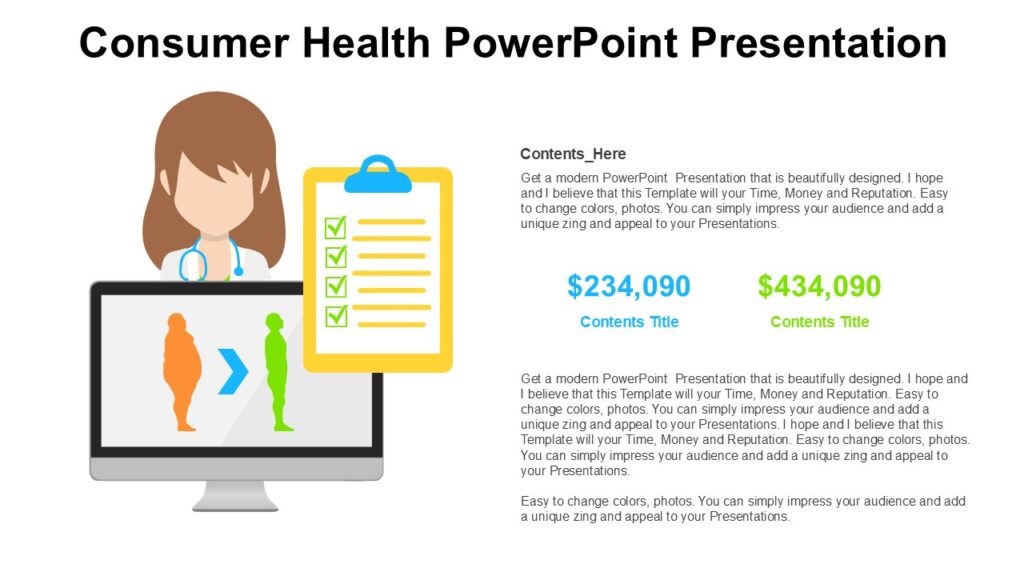 Consumer Health PowerPoint Presentation

Contents_Here

Get a modern PowerPoint Presentation that is beautifully designed. I hope and I believe that this Template will your Time, Money and Reputation. Easy to change colors, photos. You can simply impress your audience and add a unique zing and appeal to your Presentations.

$234,090
Contents Title

$434,090
Contents Title

Get a modern PowerPoint Presentation that is beautifully designed. I hope and I believe that this Template will your Time, Money and Reputation. Easy to change colors, photos. You can simply impress your audience and add a unique zing and appeal to your Presentations. I hope and I believe that this Template will your Time, Money and Reputation. Easy to change colors, photos. You can simply impress your audience and add a unique zing and appeal to your Presentations.

Easy to change colors, photos. You can simply impress your audience and add a unique zing and appeal to your Presentations.